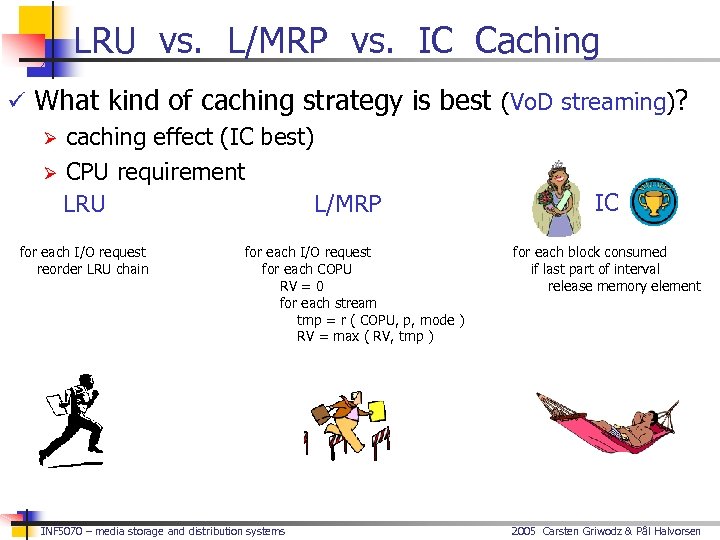 LRU vs. L/MRP vs. IC Caching

✓ What kind of caching strategy is best (VoD streaming)?

➢ caching effect (IC best)

➢ CPU requirement

LRU

for each I/O request
reorder LRU chain

L/MRP

for each I/O request
for each COPU
RV = 0
for each stream
tmp = r ( COPU, p, mode )
RV = max ( RV, tmp )

IC

for each block consumed
if last part of interval
release memory element

INF5070 – media storage and distribution systems

2005 Carsten Griwodz & Pål Halvorsen